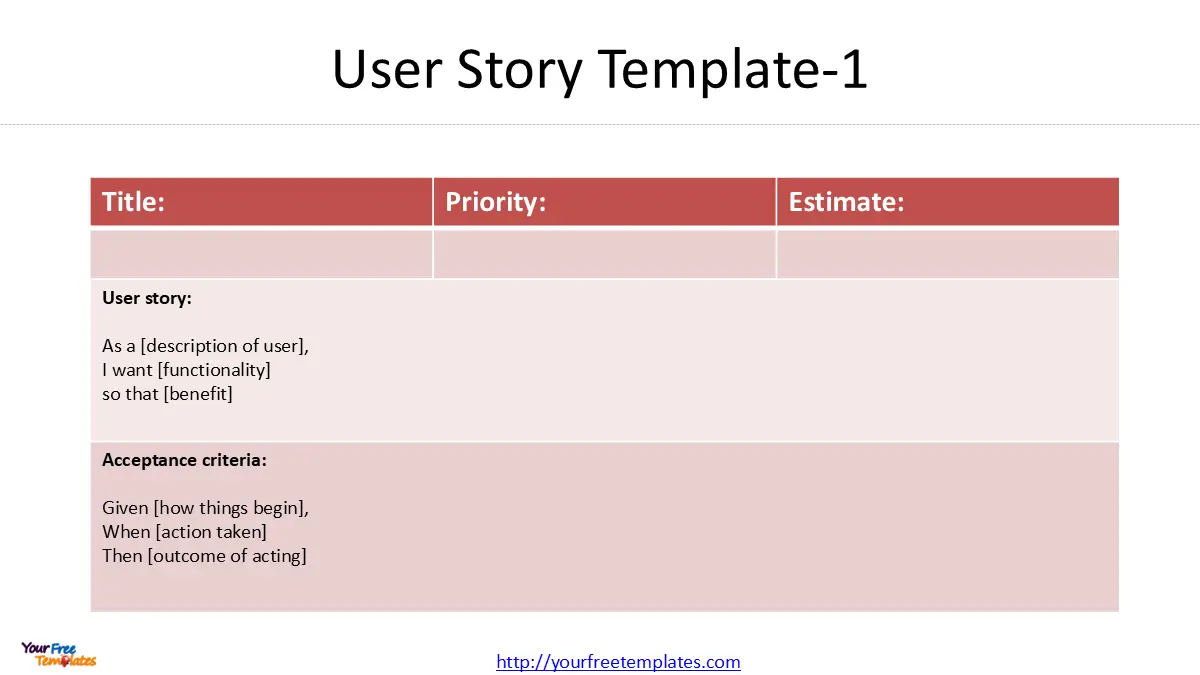 User Story Template-1

| Title: | Priority: | Estimate: |
|---|---|---|
| | | |

User story:

As a [description of user],
I want [functionality]
so that [benefit]

Acceptance criteria:

Given [how things begin],
When [action taken]
Then [outcome of acting]

Your Free Templates

http://yourfreetemplates.com